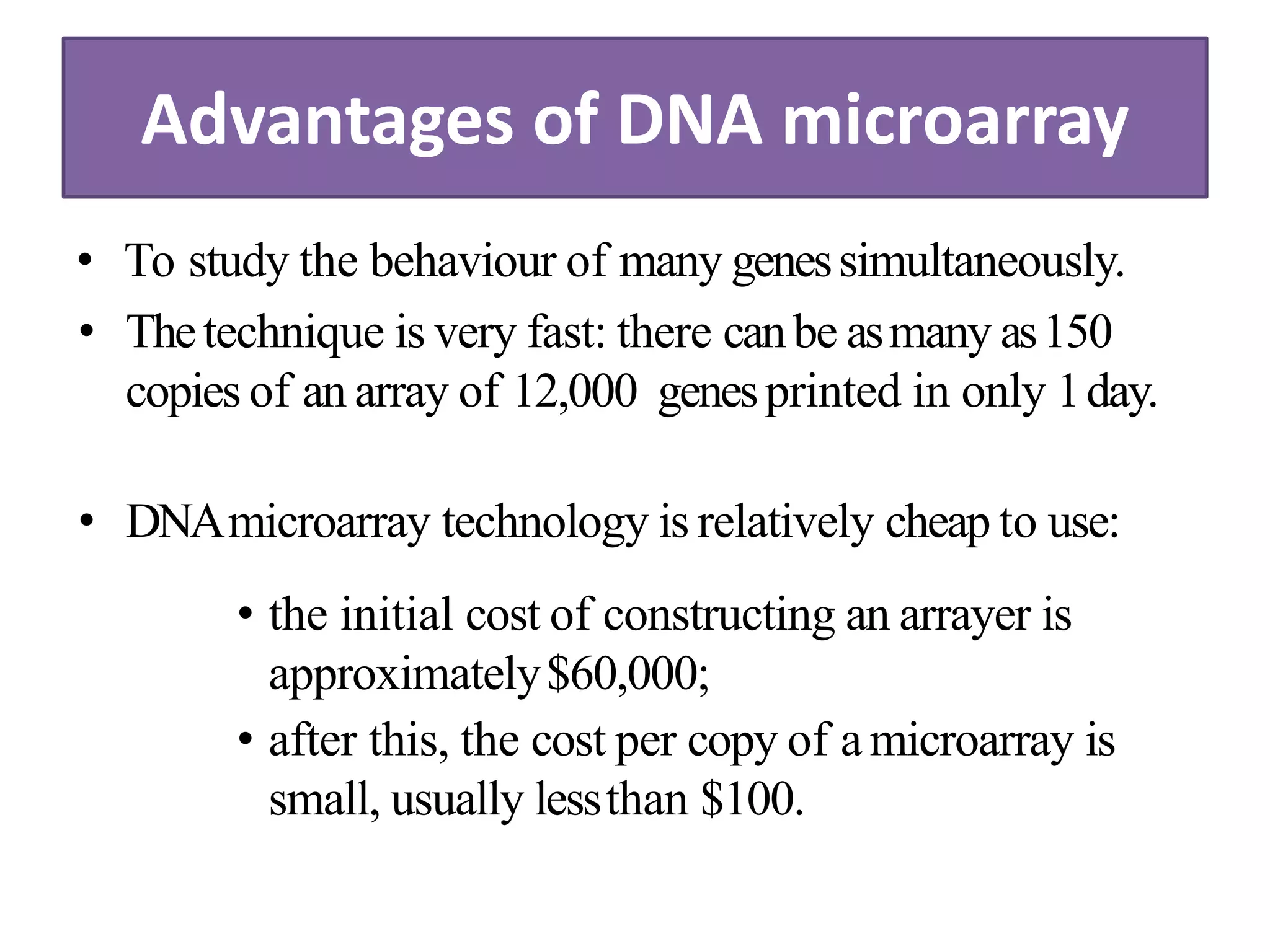 Advantages of DNA microarray

• To study the behaviour of many genes simultaneously.
• The technique is very fast: there can be as many as 150 copies of an array of 12,000 genes printed in only 1 day.

• DNA microarray technology is relatively cheap to use:
  • the initial cost of constructing an arrayer is approximately \$60,000;
  • after this, the cost per copy of a microarray is small, usually less than \$100.